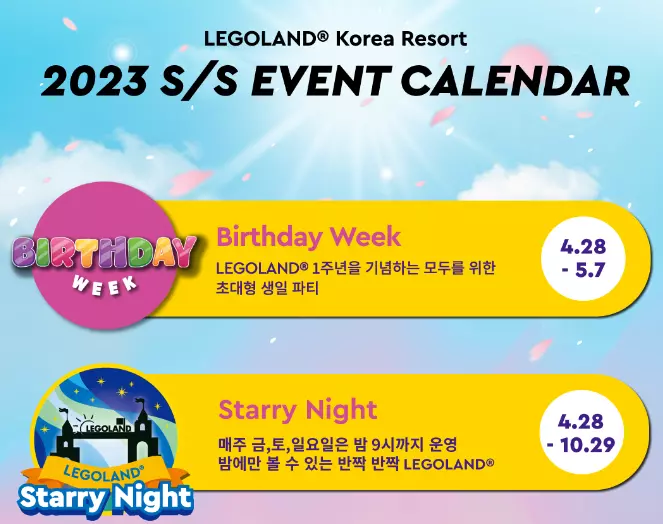 LEGOLAND® Korea Resort
2023 S/S EVENT CALENDAR

BIRTHDAY
WEEK

Birthday Week
LEGOLAND® 1주년을 기념하는 모두를 위한 초대형 생일 파티

4.28
- 5.7

LEGOLAND
LEGOLAND®
Starry Night

Starry Night
매주 금,토,일요일은 밤 9시까지 운영
밤에만 볼 수 있는 반짝 반짝 LEGOLAND®

4.28
- 10.29